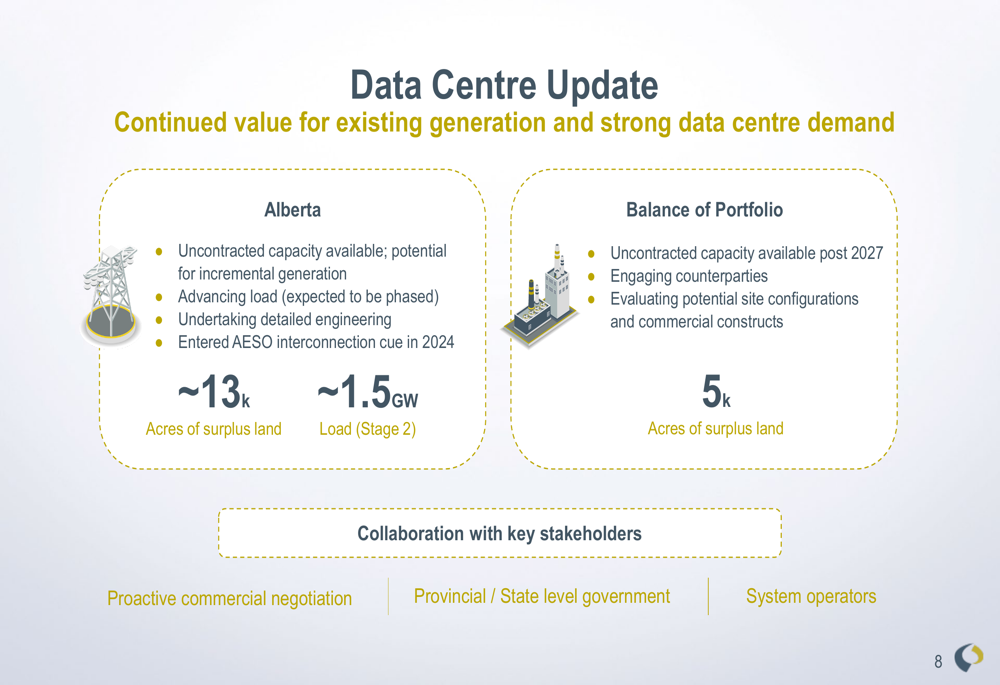 Data Centre Update
Continued value for existing generation and strong data centre demand

Alberta

- Uncontracted capacity available; potential for incremental generation
- Advancing load (expected to be phased)
- Undertaking detailed engineering
- Entered AESO interconnection cue in 2024

~13k
Acres of surplus land

~1.5GW
Load (Stage 2)

Balance of Portfolio

- Uncontracted capacity available post 2027
- Engaging counterparties
- Evaluating potential site configurations and commercial constructs

5k
Acres of surplus land

Collaboration with key stakeholders

Proactive commercial negotiation

Provincial / State level government

System operators

8